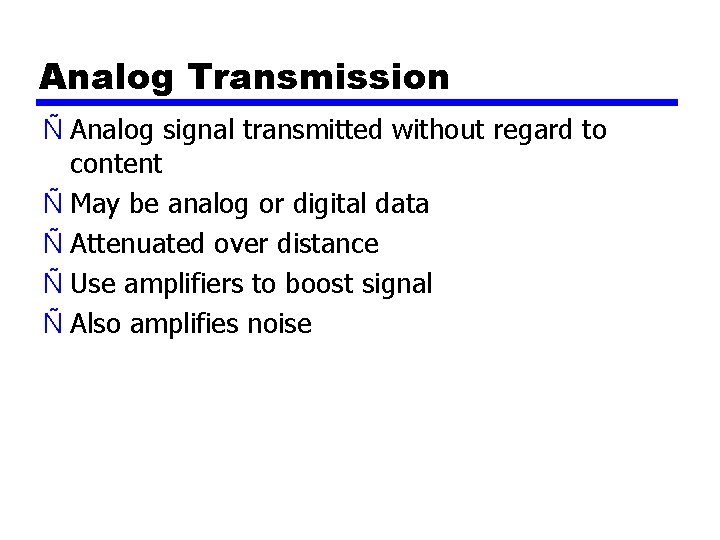 Analog Transmission

Ñ Analog signal transmitted without regard to content

Ñ May be analog or digital data

Ñ Attenuated over distance

Ñ Use amplifiers to boost signal

Ñ Also amplifies noise